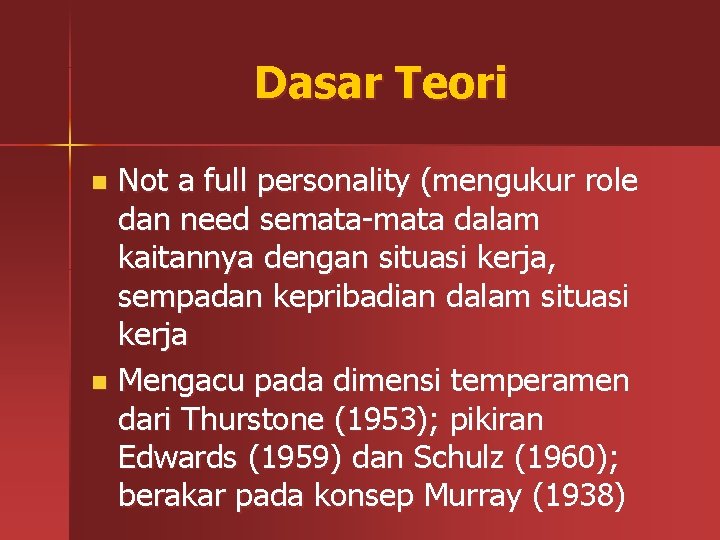 Dasar Teori

Not a full personality (mengukur role dan need semata-mata dalam kaitannya dengan situasi kerja, sempadan kepribadian dalam situasi kerja

Mengacu pada dimensi temperamen dari Thurstone (1953); pikiran Edwards (1959) dan Schulz (1960); berakar pada konsep Murray (1938)